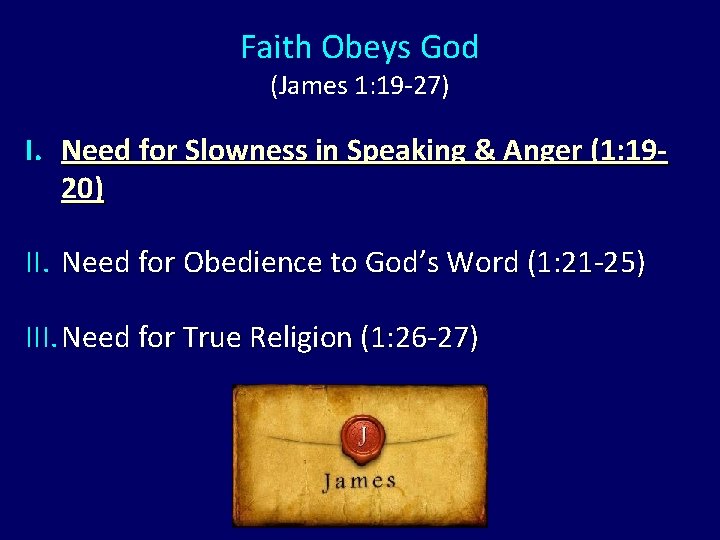 Faith Obeys God
(James 1:19-27)

I. Need for Slowness in Speaking & Anger (1:19-20)

II. Need for Obedience to God's Word (1:21-25)

III. Need for True Religion (1:26-27)

J
James